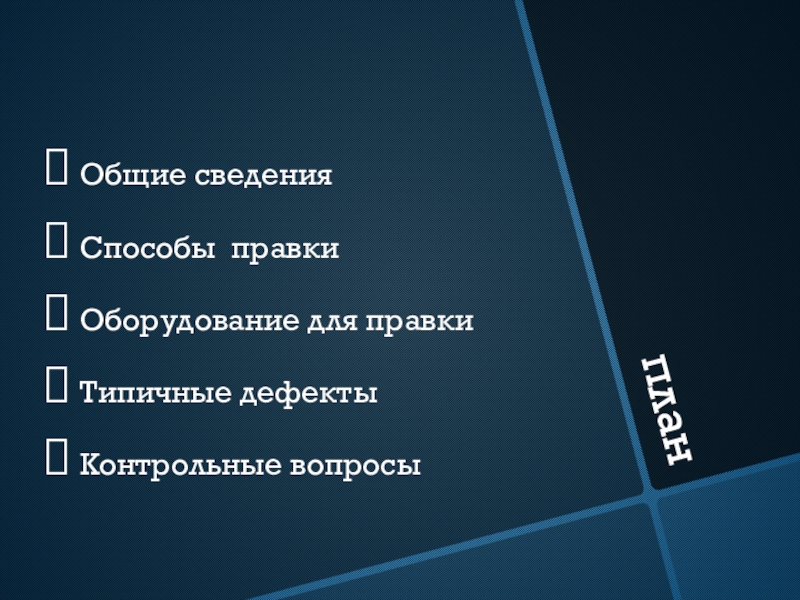 План

Общие сведения

Способы правки

Оборудование для правки

Типичные дефекты

Контрольные вопросы